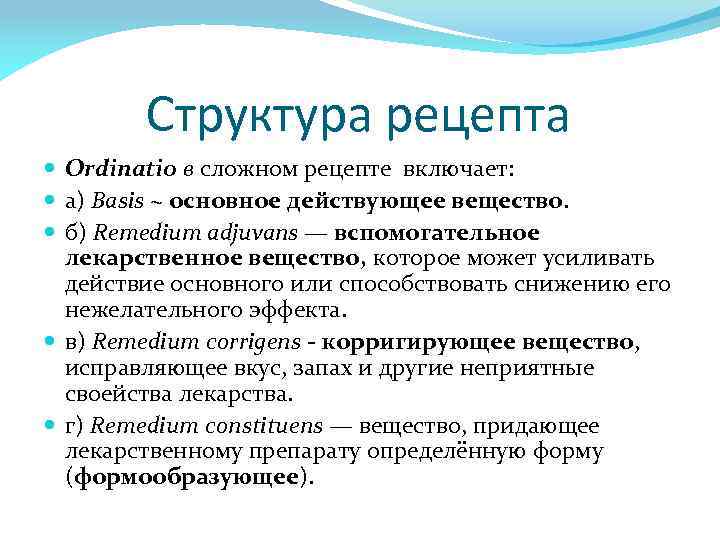 Структура рецепта

Ordinatio в сложном рецепте включает:

а) Basis ~ основное действующее вещество.

б) Remedium adjuvans — вспомогательное лекарственное вещество, которое может усиливать действие основного или способствовать снижению его нежелательного эффекта.

в) Remedium corrigens - корригирующее вещество, исправляющее вкус, запах и другие неприятные свойства лекарства.

г) Remedium constituens — вещество, придающее лекарственному препарату определённую форму (формообразующее).